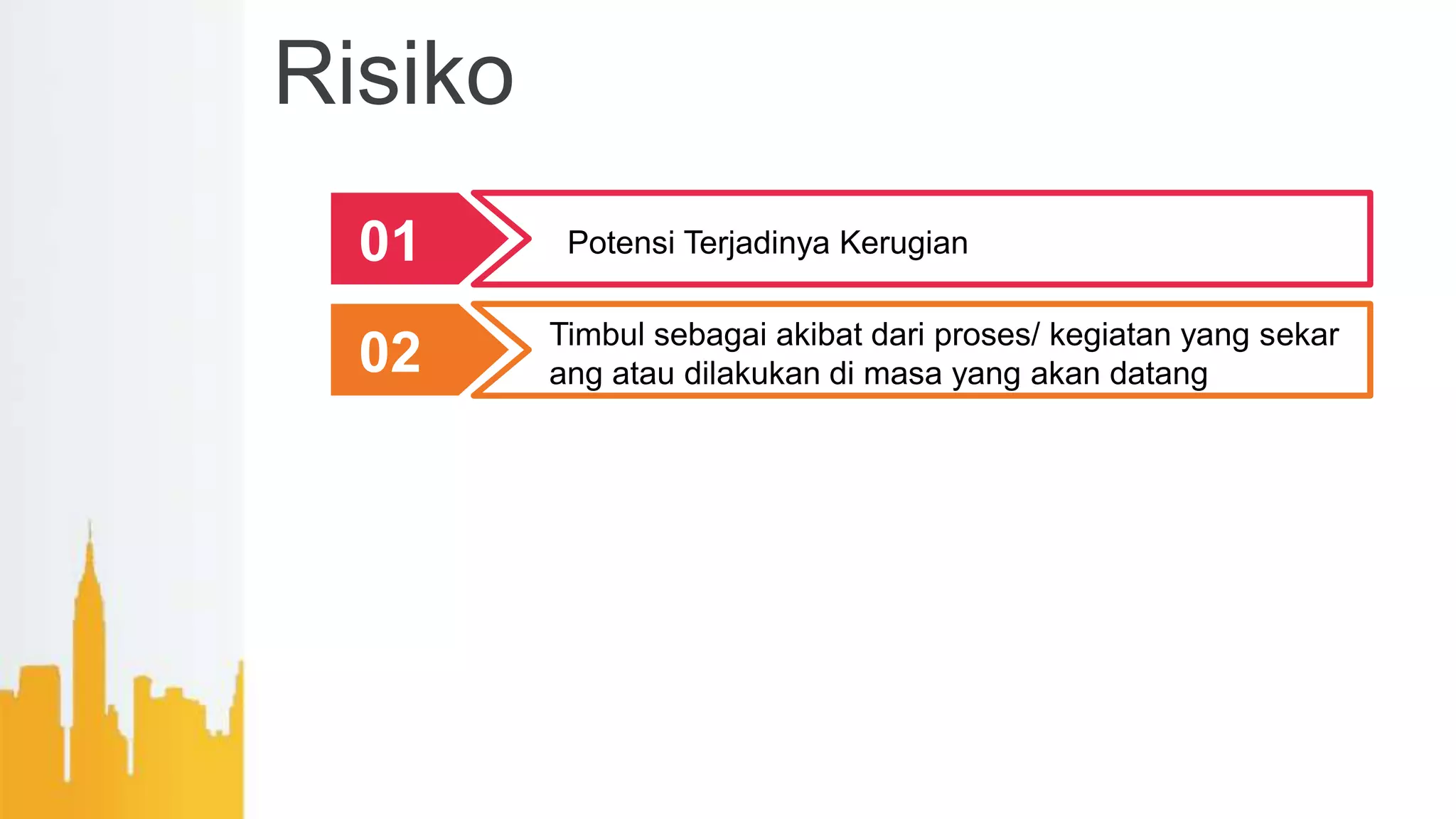 Risiko

01

Potensi Terjadinya Kerugian

02

Timbul sebagai akibat dari proses/ kegiatan yang sekar ang atau dilakukan di masa yang akan datang